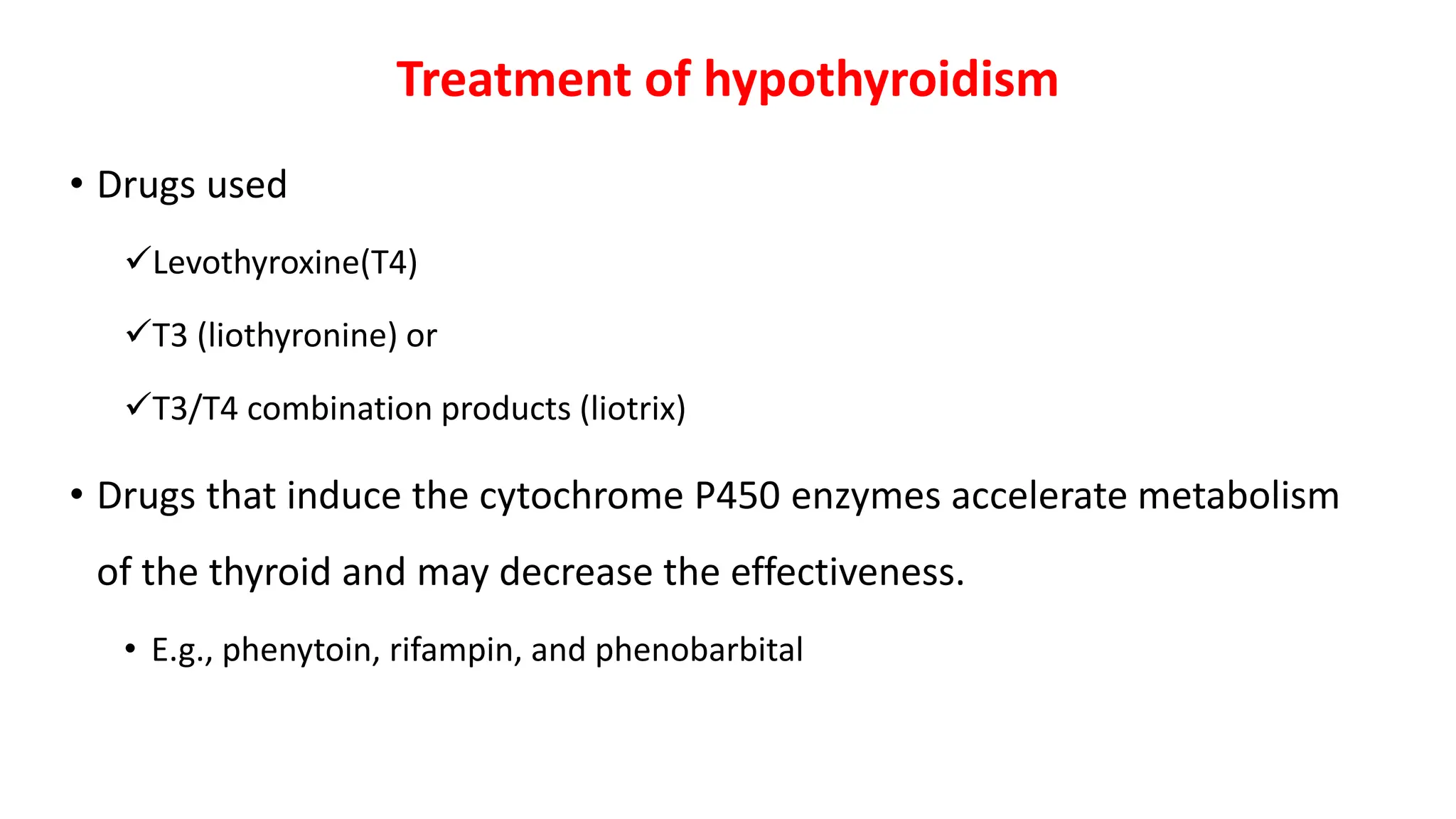 Treatment of hypothyroidism

• Drugs used

✓Levothyroxine(T4)

✓T3 (liothyronine) or

✓T3/T4 combination products (liotrix)

• Drugs that induce the cytochrome P450 enzymes accelerate metabolism of the thyroid and may decrease the effectiveness.

• E.g., phenytoin, rifampin, and phenobarbital